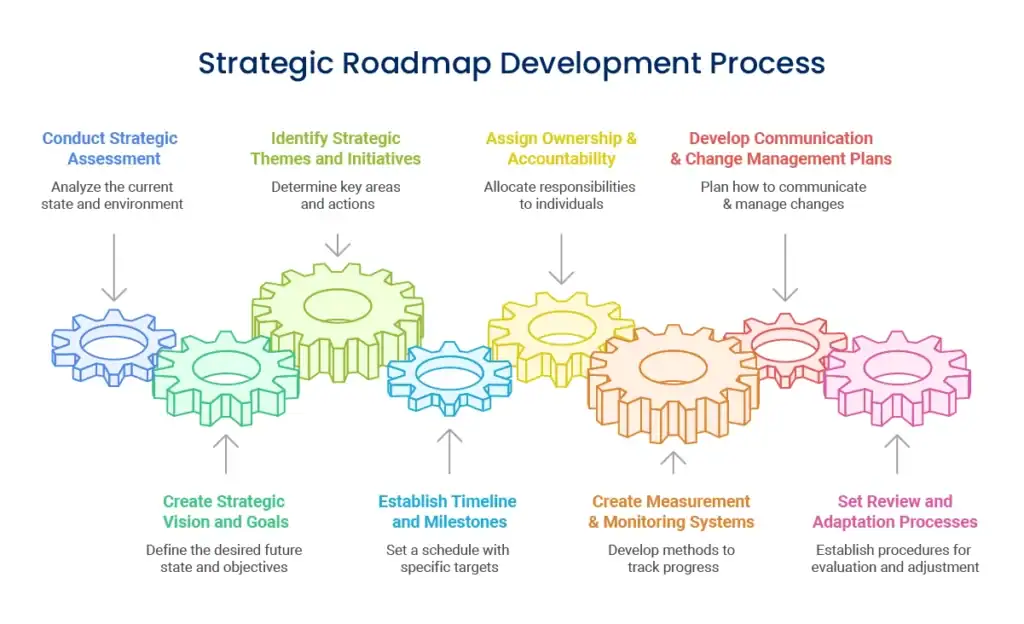 Strategic Roadmap Development Process

Conduct Strategic Assessment

Analyze the current state and environment

Identify Strategic Themes and Initiatives

Determine key areas and actions

Assign Ownership & Accountability

Allocate responsibilities to individuals

Develop Communication & Change Management Plans

Plan how to communicate & manage changes

Create Strategic Vision and Goals

Define the desired future state and objectives

Establish Timeline and Milestones

Set a schedule with specific targets

Create Measurement & Monitoring Systems

Develop methods to track progress

Set Review and Adaptation Processes

Establish procedures for evaluation and adjustment